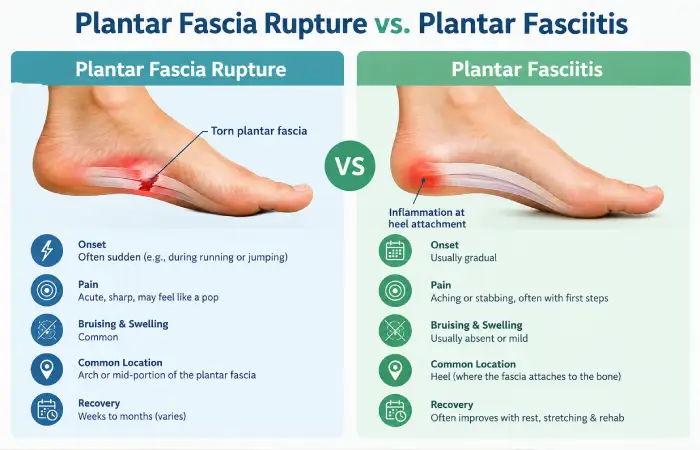 Plantar Fascia Rupture vs. Plantar Fasciitis

Plantar Fascia Rupture

Torn plantar fascia

Onset
Often sudden (e.g., during running or jumping)

Pain
Acute, sharp, may feel like a pop

Bruising & Swelling
Common

Common Location
Arch or mid-portion of the plantar fascia

Recovery
Weeks to months (varies)

VS

Plantar Fasciitis

Inflammation at heel attachment

Onset
Usually gradual

Pain
Aching or stabbing, often with first steps

Bruising & Swelling
Usually absent or mild

Common Location
Heel (where the fascia attaches to the bone)

Recovery
Often improves with rest, stretching & rehab